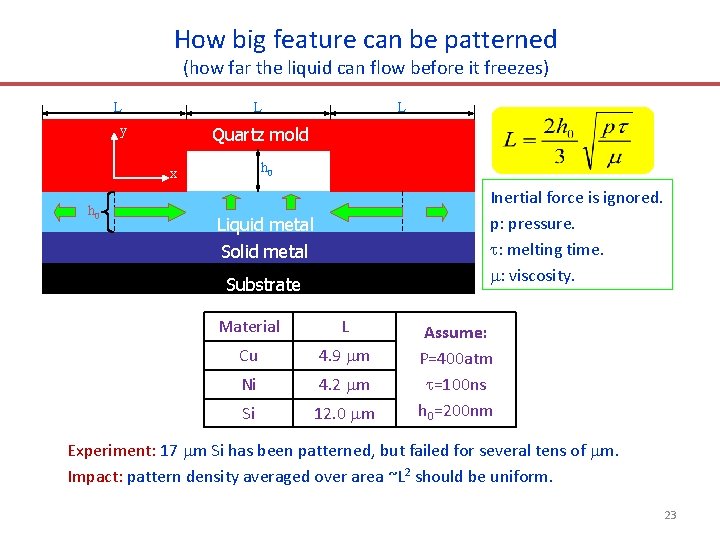 How big feature can be patterned
(how far the liquid can flow before it freezes)

L L L

y
x
Quartz mold
$h_0$
$h_0$
Liquid metal
Solid metal
Substrate

$L = \frac{2h_0}{3}\sqrt{\frac{p\tau}{\mu}}$

Inertial force is ignored.
p: pressure.
$\tau$: melting time.
$\mu$: viscosity.

| Material | L | Assume: P=400atm $\tau$=100ns $h_0$=200nm |
|---|---|---|
| Cu | 4.9 $\mu$m | |
| Ni | 4.2 $\mu$m | |
| Si | 12.0 $\mu$m | |

Experiment: 17 $\mu$m Si has been patterned, but failed for several tens of $\mu$m.
Impact: pattern density averaged over area ~$L^2$ should be uniform.

23